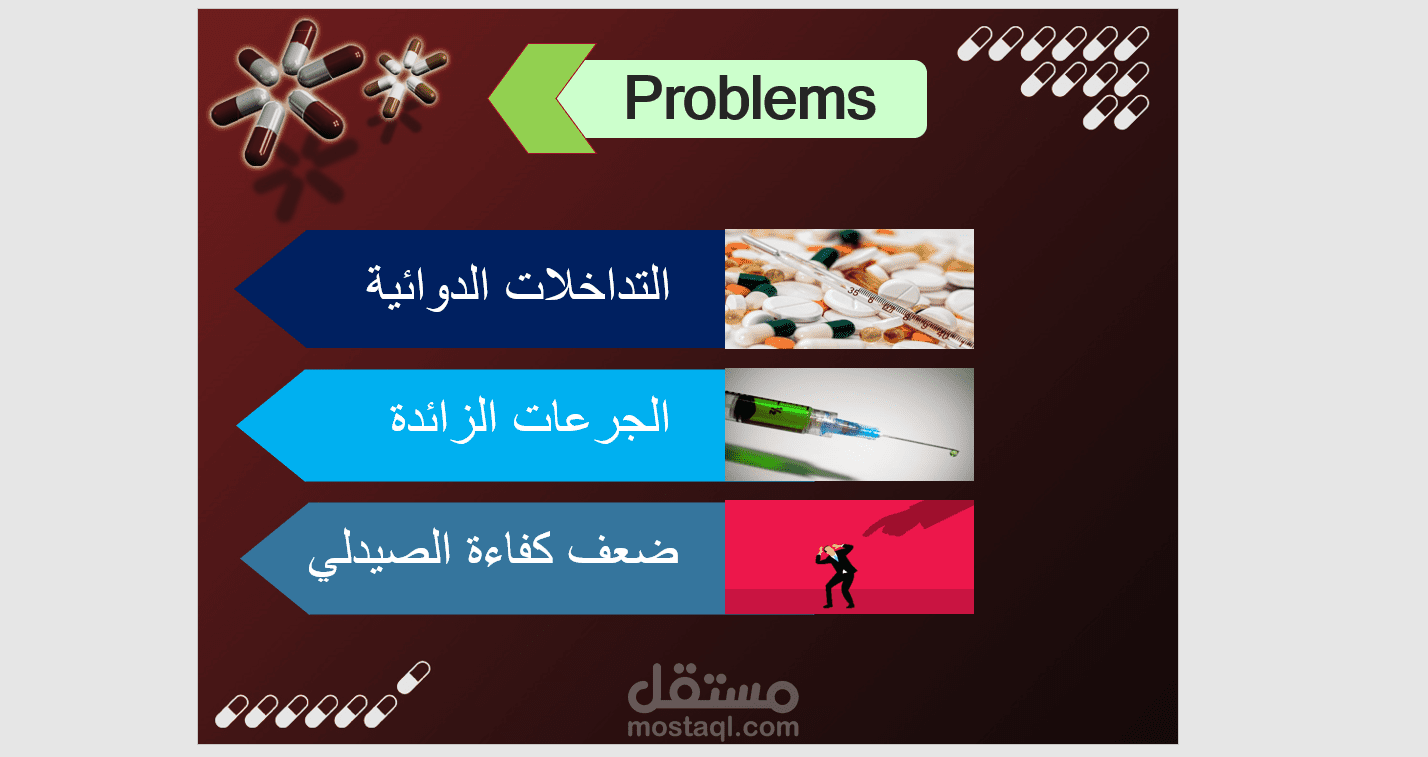 Problems

التداخلات الدوائية

الجرعات الزائدة

ضعف كفاءة الصيدلي

مستقل
mostaql.com